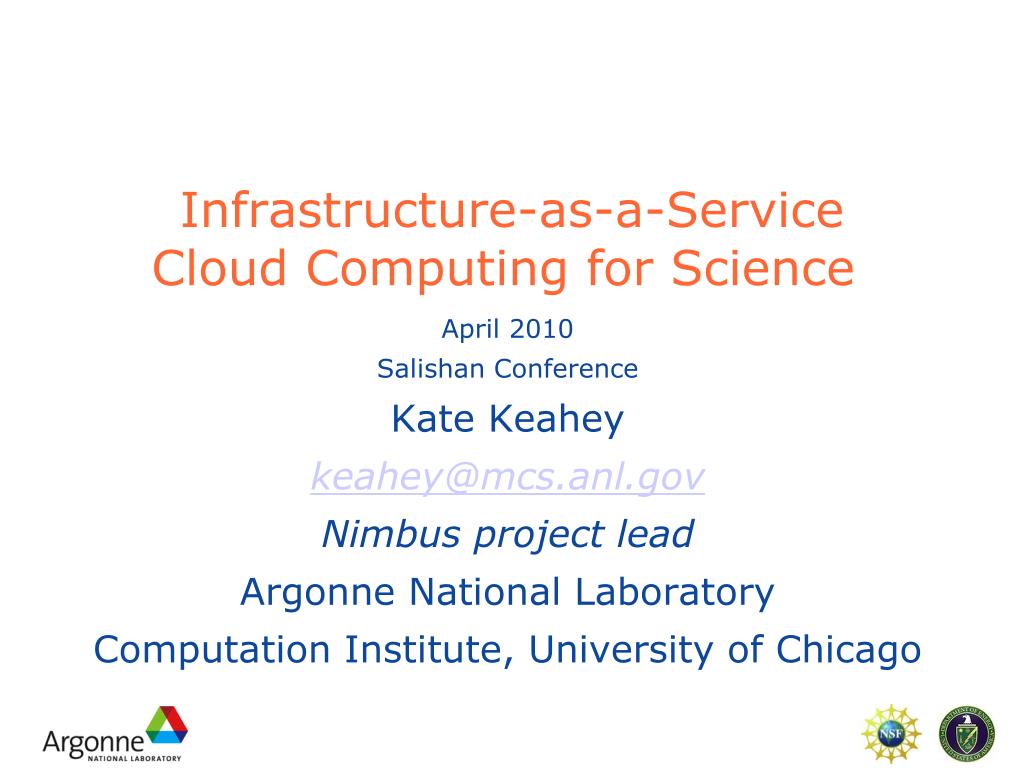 Infrastructure-as-a-Service
Cloud Computing for Science

April 2010
Salishan Conference

Kate Keahey
keahey@mcs.anl.gov
Nimbus project lead
Argonne National Laboratory
Computation Institute, University of Chicago

Argonne
NATIONAL LABORATORY

NSF